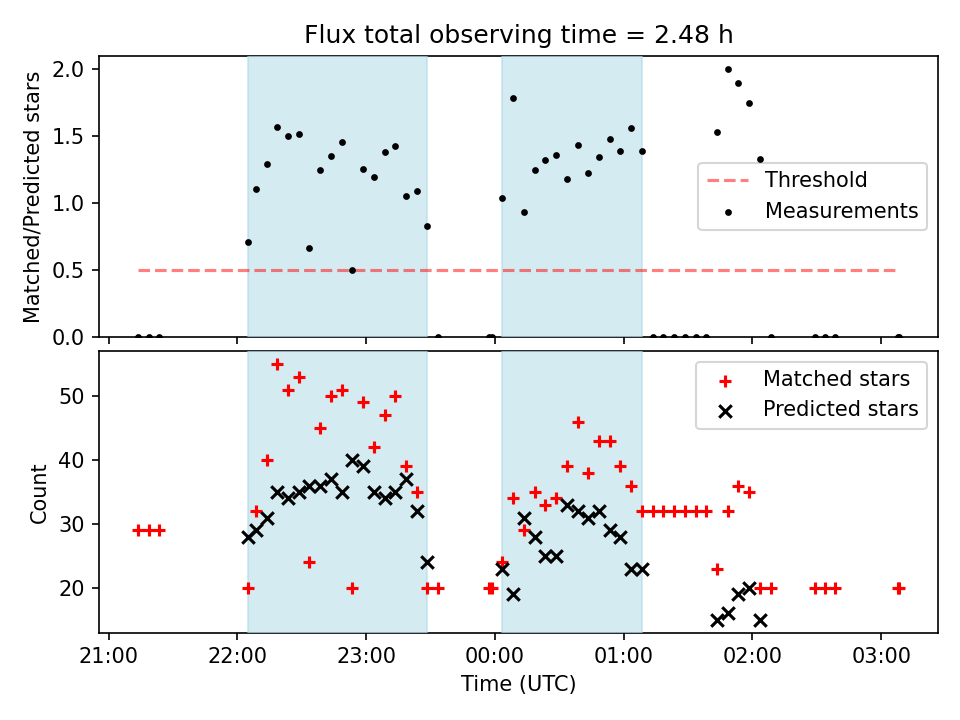 Flux total observing time = 2.48 h

Matched/Predicted stars

2.0
1.5
1.0
0.5
0.0

Threshold
Measurements

Count

50
40
30
20

Matched stars
Predicted stars

21:00 22:00 23:00 00:00 01:00 02:00 03:00

Time (UTC)